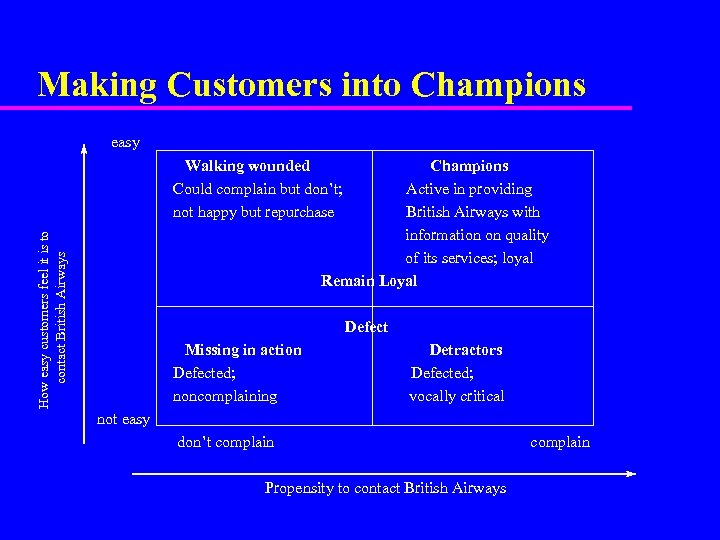 Making Customers into Champions

How easy customers feel it is to contact British Airways

easy

Walking wounded
Could complain but don't; not happy but repurchase

Champions
Active in providing British Airways with information on quality of its services; loyal

Remain Loyal

Defect

Missing in action
Defected; noncomplaining

Detractors
Defected; vocally critical

not easy

don't complain

complain

Propensity to contact British Airways